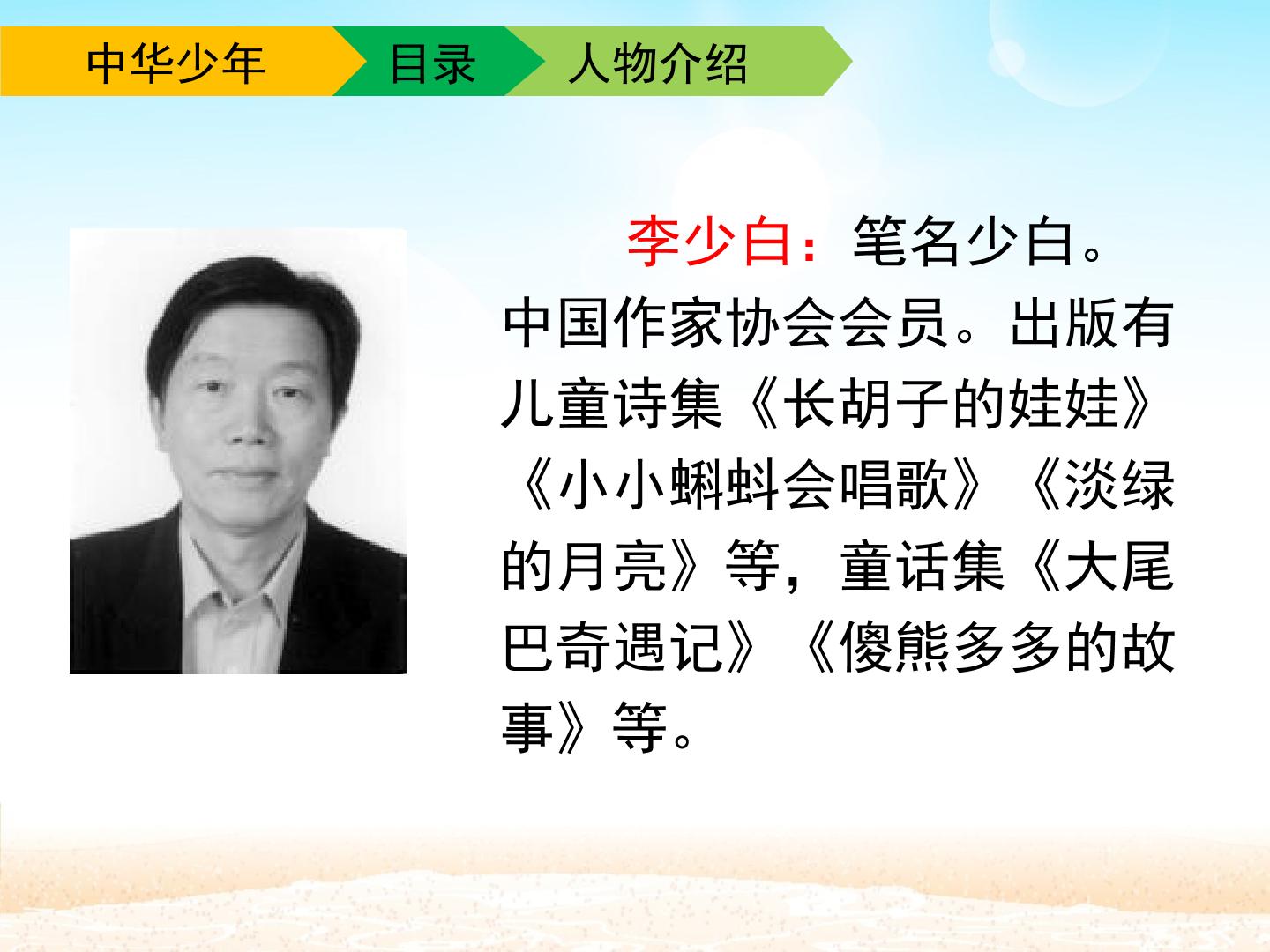 中华少年 目录 人物介绍

李少白：笔名少白。中国作家协会会员。出版有儿童诗集《长胡子的娃娃》《小小蝌蚪会唱歌》《淡绿的月亮》等，童话集《大尾巴奇遇记》《傻熊多多的故事》等。